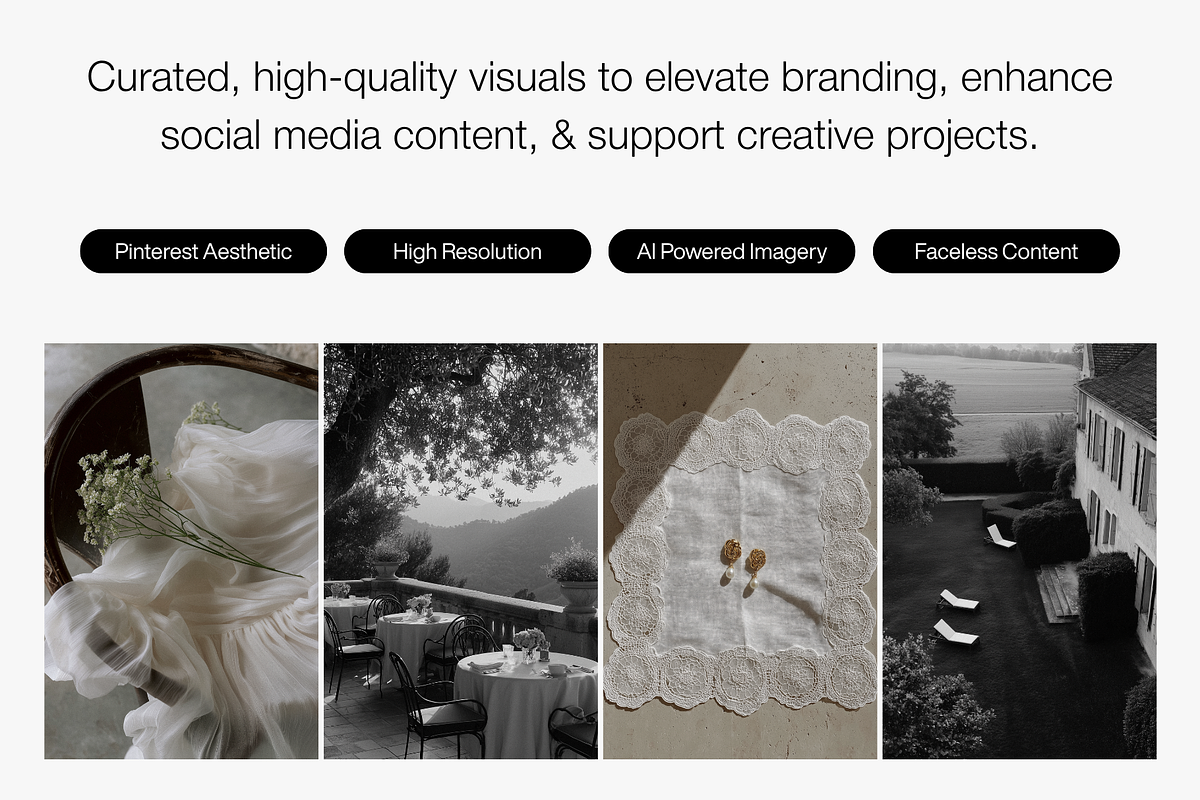 Curated, high-quality visuals to elevate branding, enhance social media content, & support creative projects.

Pinterest Aesthetic

High Resolution

AI Powered Imagery

Faceless Content